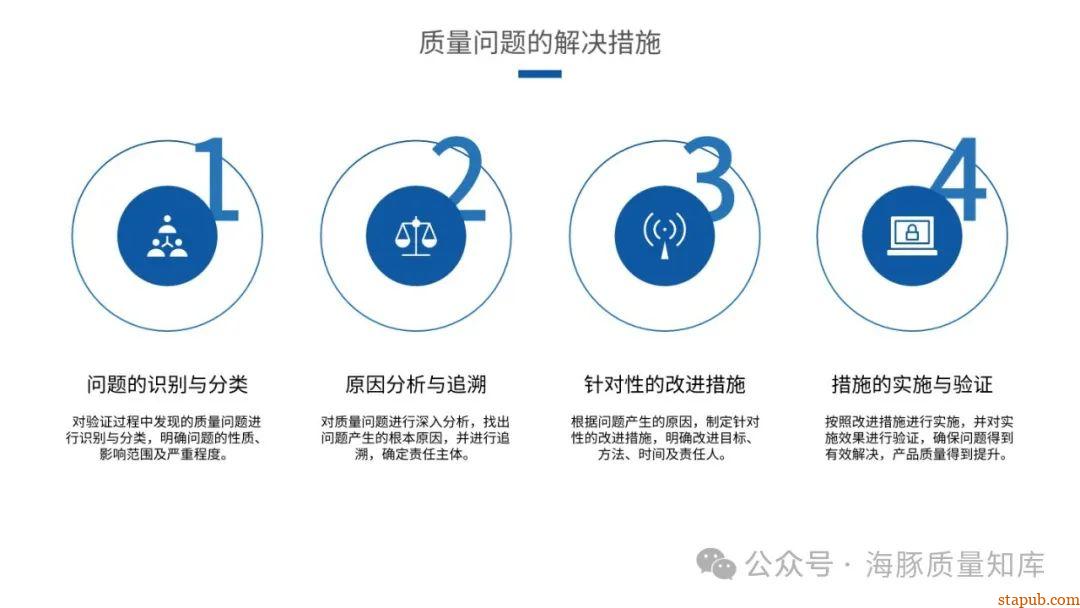 质量问题的解决措施

1

问题的识别与分类

对验证过程中发现的质量问题进行识别与分类，明确问题的性质、影响范围及严重程度。

2

原因分析与追溯

对质量问题进行深入分析，找出问题产生的根本原因，并进行追溯，确定责任主体。

3

针对性的改进措施

根据问题产生的原因，制定针对性的改进措施，明确改进目标、方法、时间及责任人。

4

措施的实施与验证

按照改进措施进行实施，并对实施效果进行验证，确保问题得到有效解决，产品质量得到提升。

公众号 · 海豚质量知库

stapub.com